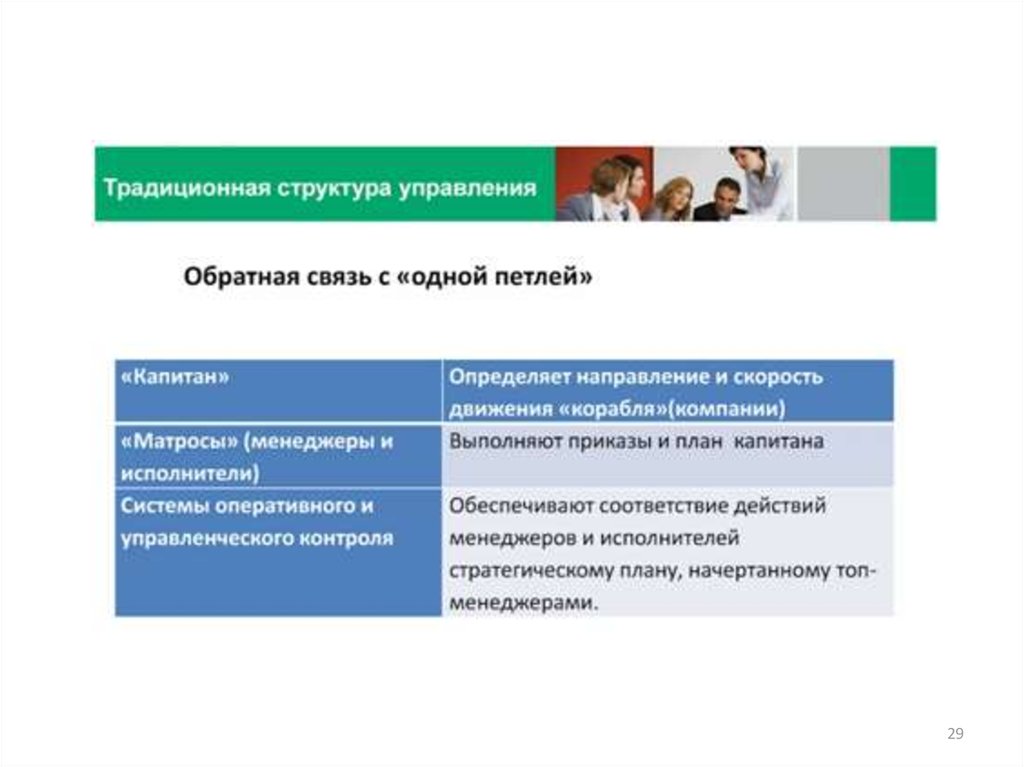 Традиционная структура управления

Обратная связь с «одной петлей»

| «Капитан» | Определяет направление и скорость движения «корабля»(компании) |
|---|---|
| «Матросы» (менеджеры и исполнители) | Выполняют приказы и план капитана |
| Системы оперативного и управленческого контроля | Обеспечивают соответствие действий менеджеров и исполнителей стратегическому плану, начертанному топ-менеджерами. |

29